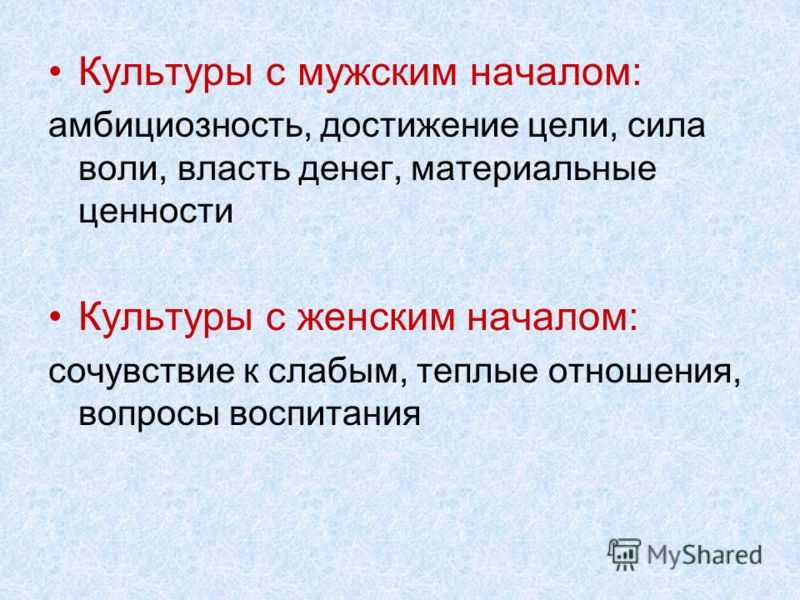 • Культуры с мужским началом:
амбициозность, достижение цели, сила воли, власть денег, материальные ценности

• Культуры с женским началом:
сочувствие к слабым, теплые отношения, вопросы воспитания

MyShared